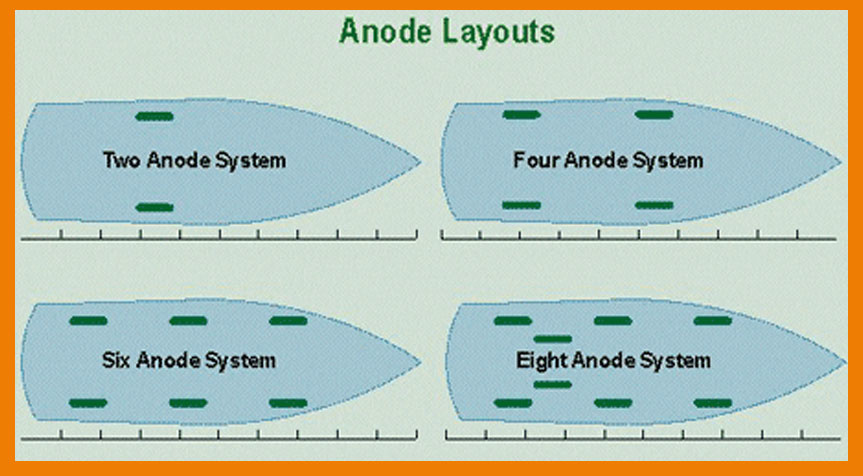 Anode Layouts

Two Anode System

Four Anode System

Six Anode System

Eight Anode System